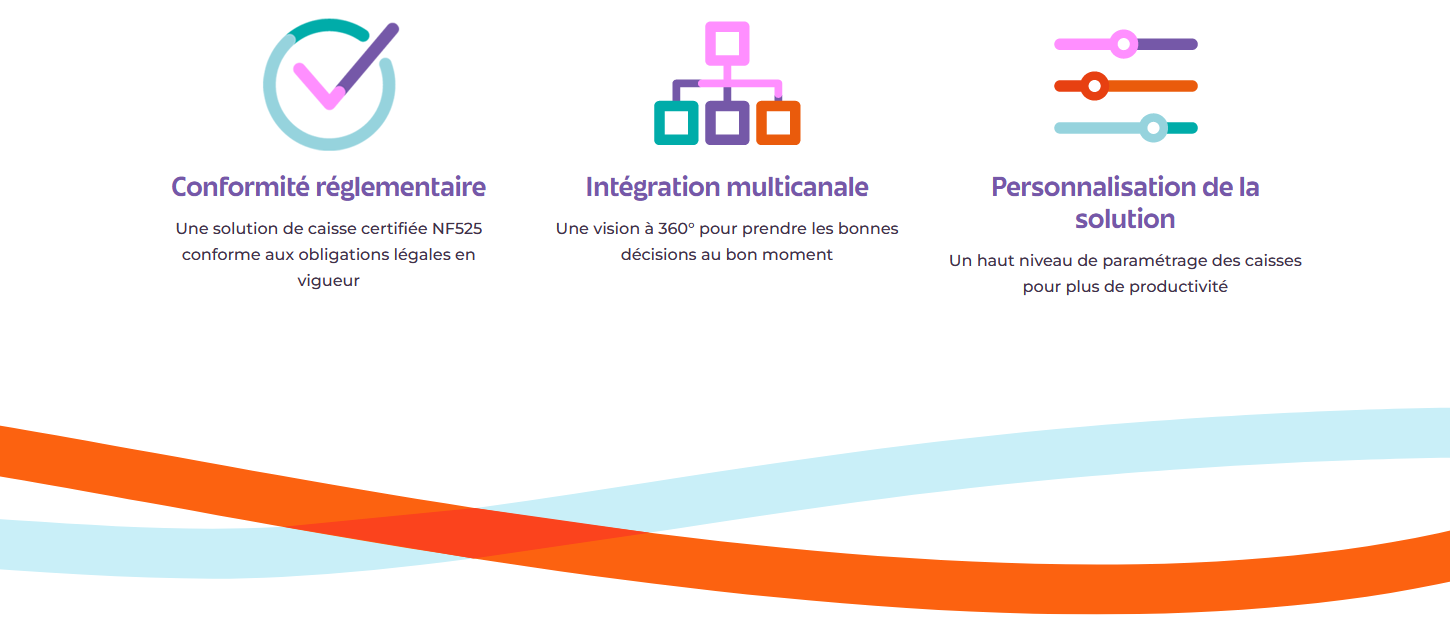 Conformité réglementaire

Une solution de caisse certifiée NF525 conforme aux obligations légales en vigueur

Intégration multicanale

Une vision à 360° pour prendre les bonnes décisions au bon moment

Personnalisation de la solution

Un haut niveau de paramétrage des caisses pour plus de productivité